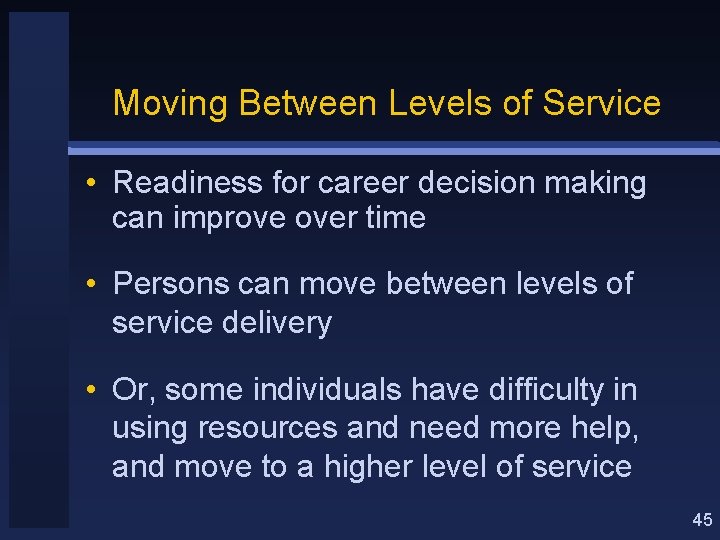 Moving Between Levels of Service

• Readiness for career decision making can improve over time

• Persons can move between levels of service delivery

• Or, some individuals have difficulty in using resources and need more help, and move to a higher level of service

45